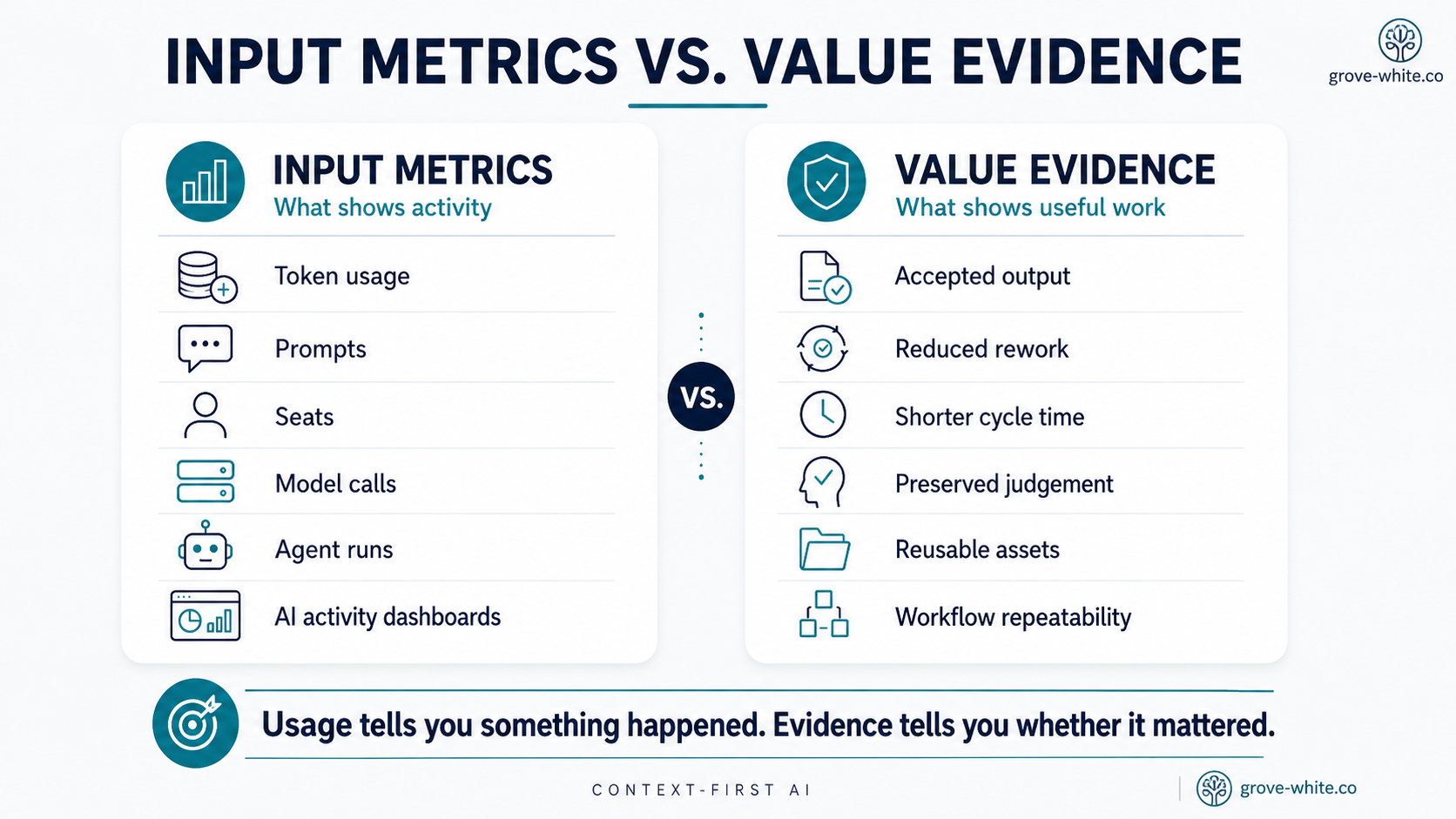 INPUT METRICS VS. VALUE EVIDENCE

grove-white.co

INPUT METRICS
What shows activity

Token usage

Prompts

Seats

Model calls

Agent runs

AI activity dashboards

VS.

VALUE EVIDENCE
What shows useful work

Accepted output

Reduced rework

Shorter cycle time

Preserved judgement

Reusable assets

Workflow repeatability

Usage tells you something happened. Evidence tells you whether it mattered.

CONTEXT-FIRST AI

grove-white.co